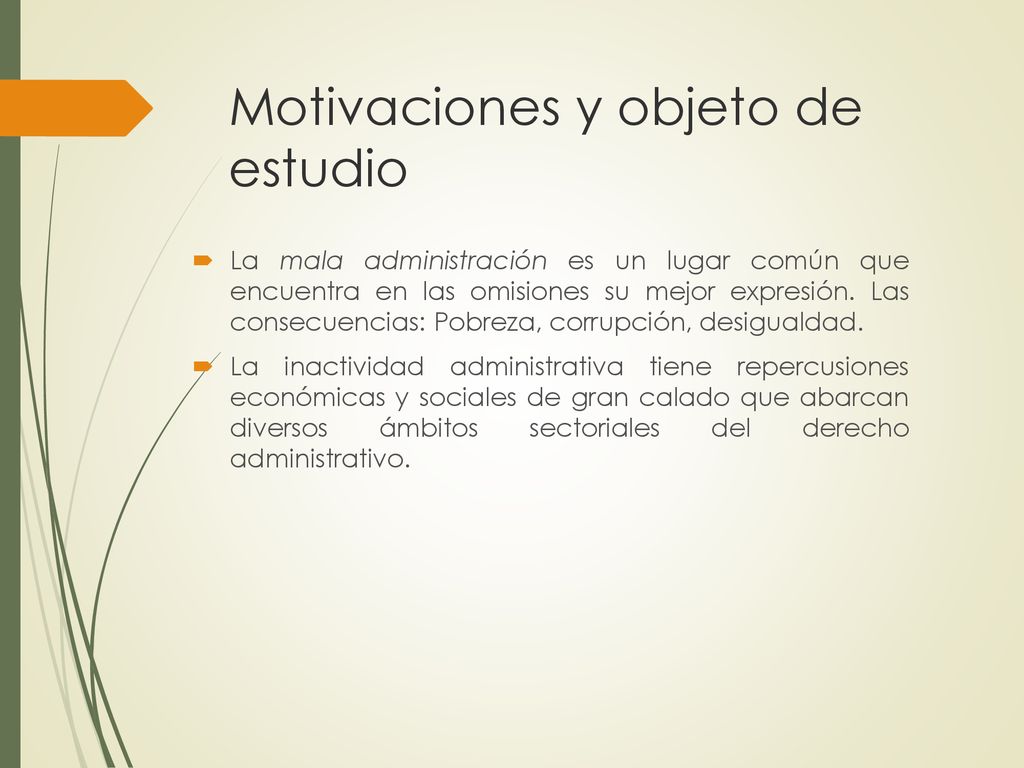 Motivaciones y objeto de estudio

La mala administración es un lugar común que encuentra en las omisiones su mejor expresión. Las consecuencias: Pobreza, corrupción, desigualdad.

La inactividad administrativa tiene repercusiones económicas y sociales de gran calado que abarcan diversos ámbitos sectoriales del derecho administrativo.